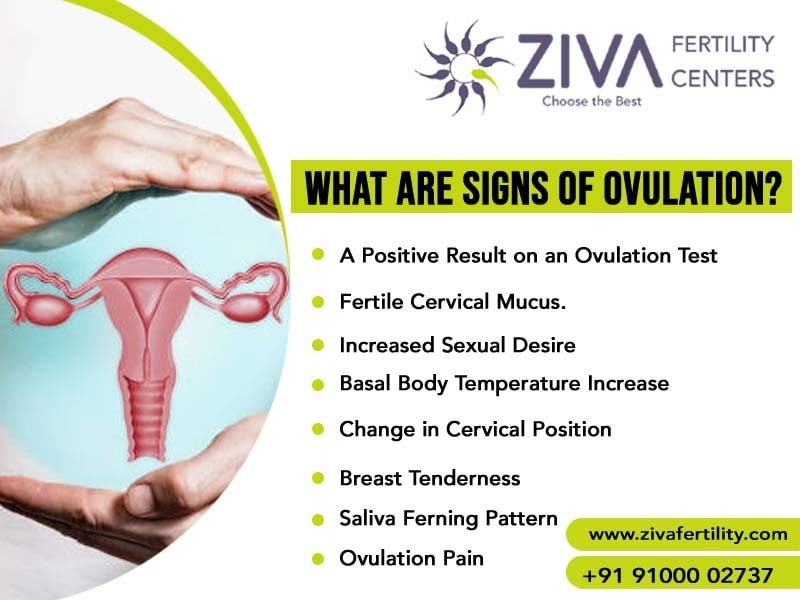 ZIVA FERTILITY CENTERS
Choose the Best

WHAT ARE SIGNS OF OVULATION?

- A Positive Result on an Ovulation Test
- Fertile Cervical Mucus.
- Increased Sexual Desire
- Basal Body Temperature Increase
- Change in Cervical Position
- Breast Tenderness
- Saliva Ferning Pattern
- Ovulation Pain

www.zivafertility.com
+91 91000 02737